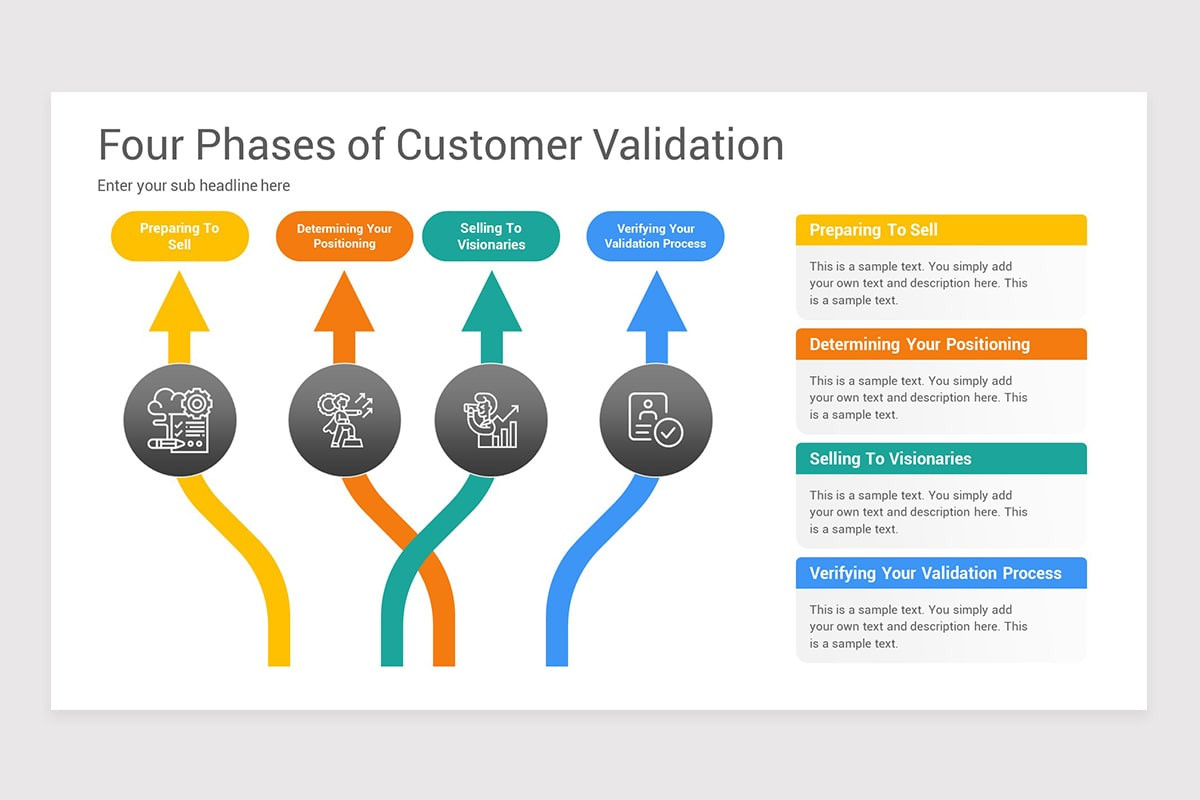 Four Phases of Customer Validation

Enter your sub headline here

Preparing To Sell

Determining Your Positioning

Selling To Visionaries

Verifying Your Validation Process

Preparing To Sell

This is a sample text. You simply add your own text and description here. This is a sample text.

Determining Your Positioning

This is a sample text. You simply add your own text and description here. This is a sample text.

Selling To Visionaries

This is a sample text. You simply add your own text and description here. This is a sample text.

Verifying Your Validation Process

This is a sample text. You simply add your own text and description here. This is a sample text.